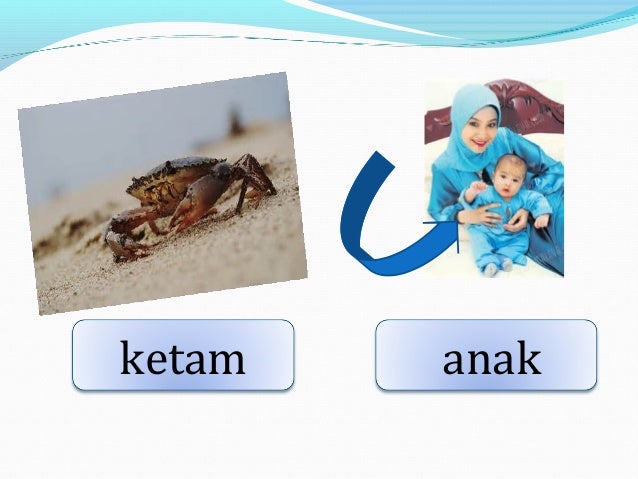 ketam

anak